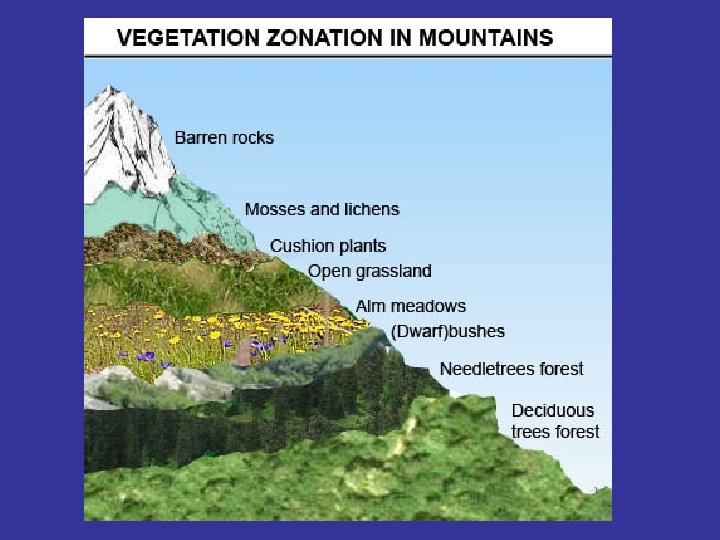 VEGETATION ZONATION IN MOUNTAINS

Barren rocks

Mosses and lichens

Cushion plants

Open grassland

Alm meadows

(Dwarf)bushes

Needletrees forest

Deciduous
trees forest